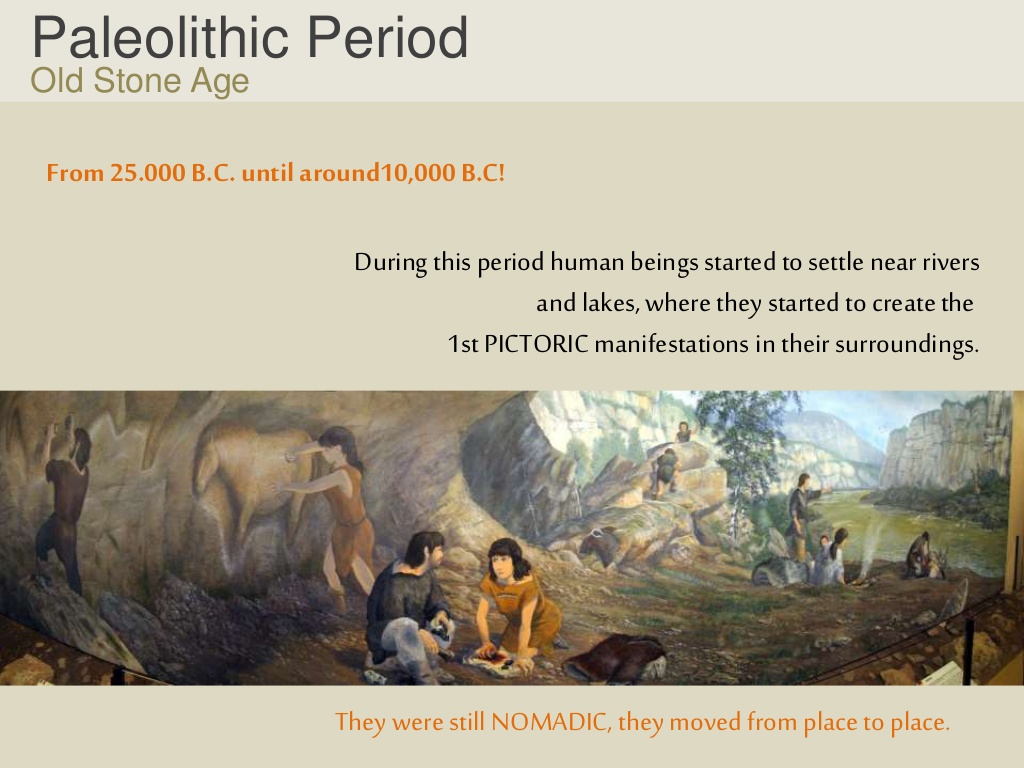 Paleolithic Period
Old Stone Age

From 25.000 B.C. until around10,000 B.C!

During this period human beings started to settle near rivers and lakes, where they started to create the 1st PICTORIC manifestations in their surroundings.

They were still NOMADIC, they moved from place to place.